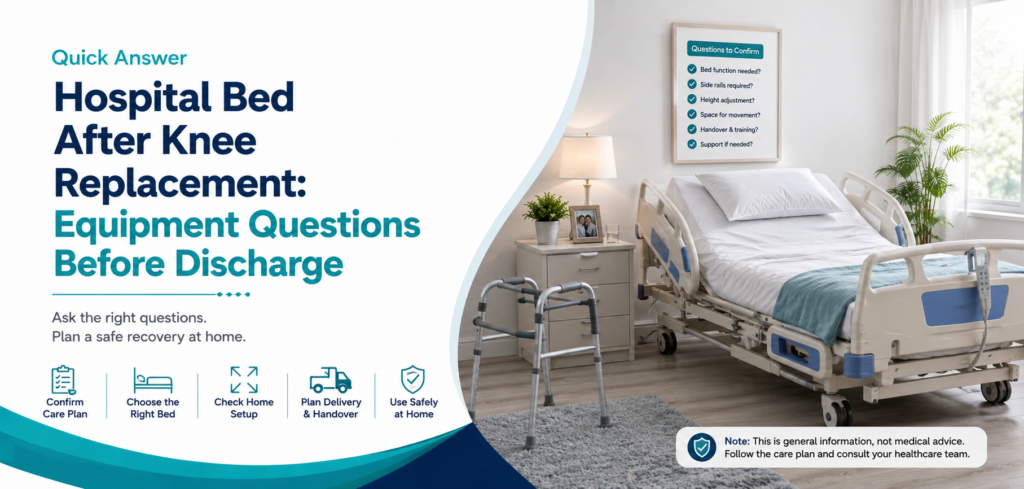 Quick Answer

Hospital Bed After Knee Replacement: Equipment Questions Before Discharge

Ask the right questions.
Plan a safe recovery at home.

Confirm Care Plan

Choose the Right Bed

Check Home Setup

Plan Delivery & Handover

Use Safely at Home

Questions to Confirm

Bed function needed?

Side rails required?

Height adjustment?

Space for movement?

Handover & training?

Support if needed?

Note: This is general information, not medical advice. Follow the care plan and consult your healthcare team.